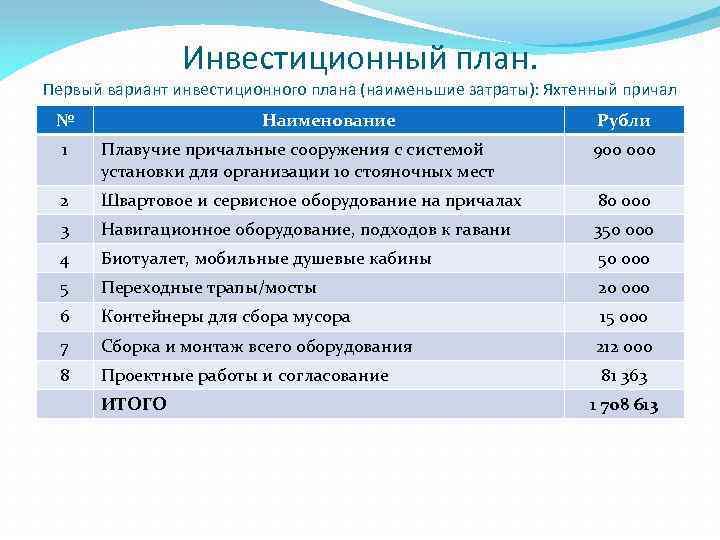 Инвестиционный план.

Первый вариант инвестиционного плана (наименьшие затраты): Яхтенный причал

| № | Наименование | Рубли |
|---|---|---|
| 1 | Плавучие причальные сооружения с системой установки для организации 10 стояночных мест | 900 000 |
| 2 | Швартовое и сервисное оборудование на причалах | 80 000 |
| 3 | Навигационное оборудование, подходов к гавани | 350 000 |
| 4 | Биотуалет, мобильные душевые кабины | 50 000 |
| 5 | Переходные трапы/мосты | 20 000 |
| 6 | Контейнеры для сбора мусора | 15 000 |
| 7 | Сборка и монтаж всего оборудования | 212 000 |
| 8 | Проектные работы и согласование | 81 363 |
| | ИТОГО | 1 708 613 |